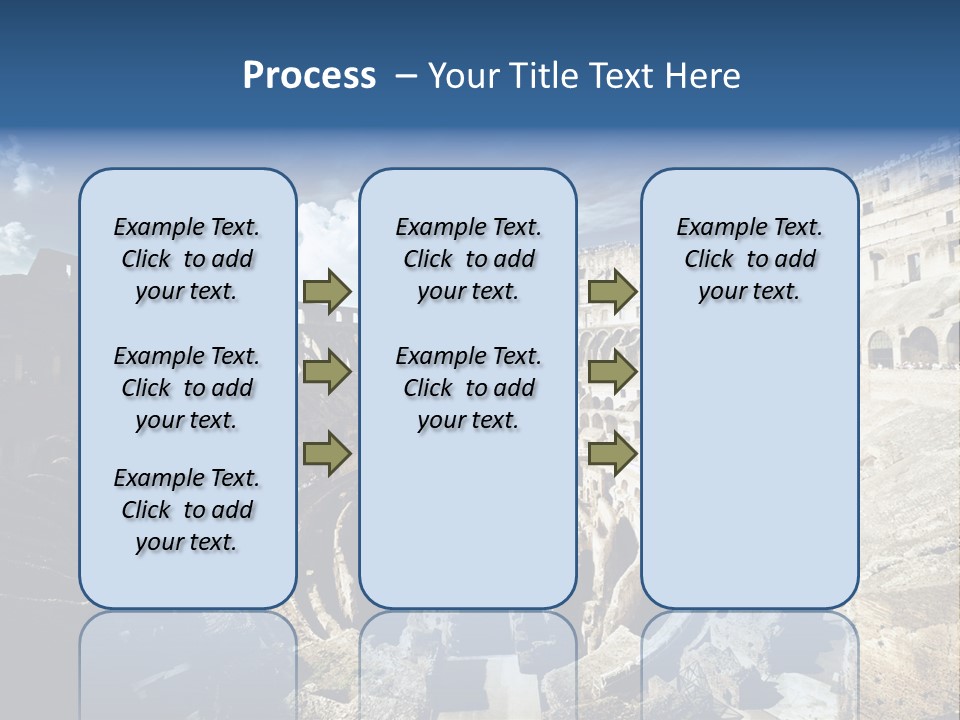 Process – Your Title Text Here

Example Text. Click to add your text.

Example Text. Click to add your text.

Example Text. Click to add your text.

Example Text. Click to add your text.

Example Text. Click to add your text.

Example Text. Click to add your text.